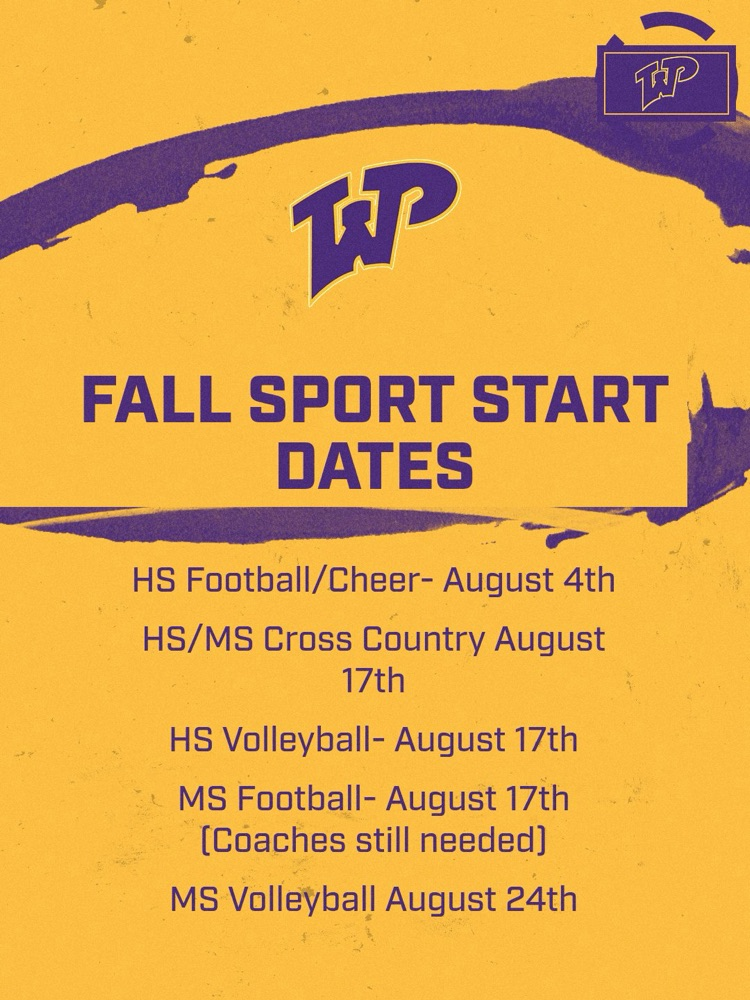 WP

WP

FALL SPORT START DATES

HS Football/Cheer- August 4th

HS/MS Cross Country August 17th

HS Volleyball- August 17th

MS Football- August 17th (Coaches still needed)

MS Volleyball August 24th